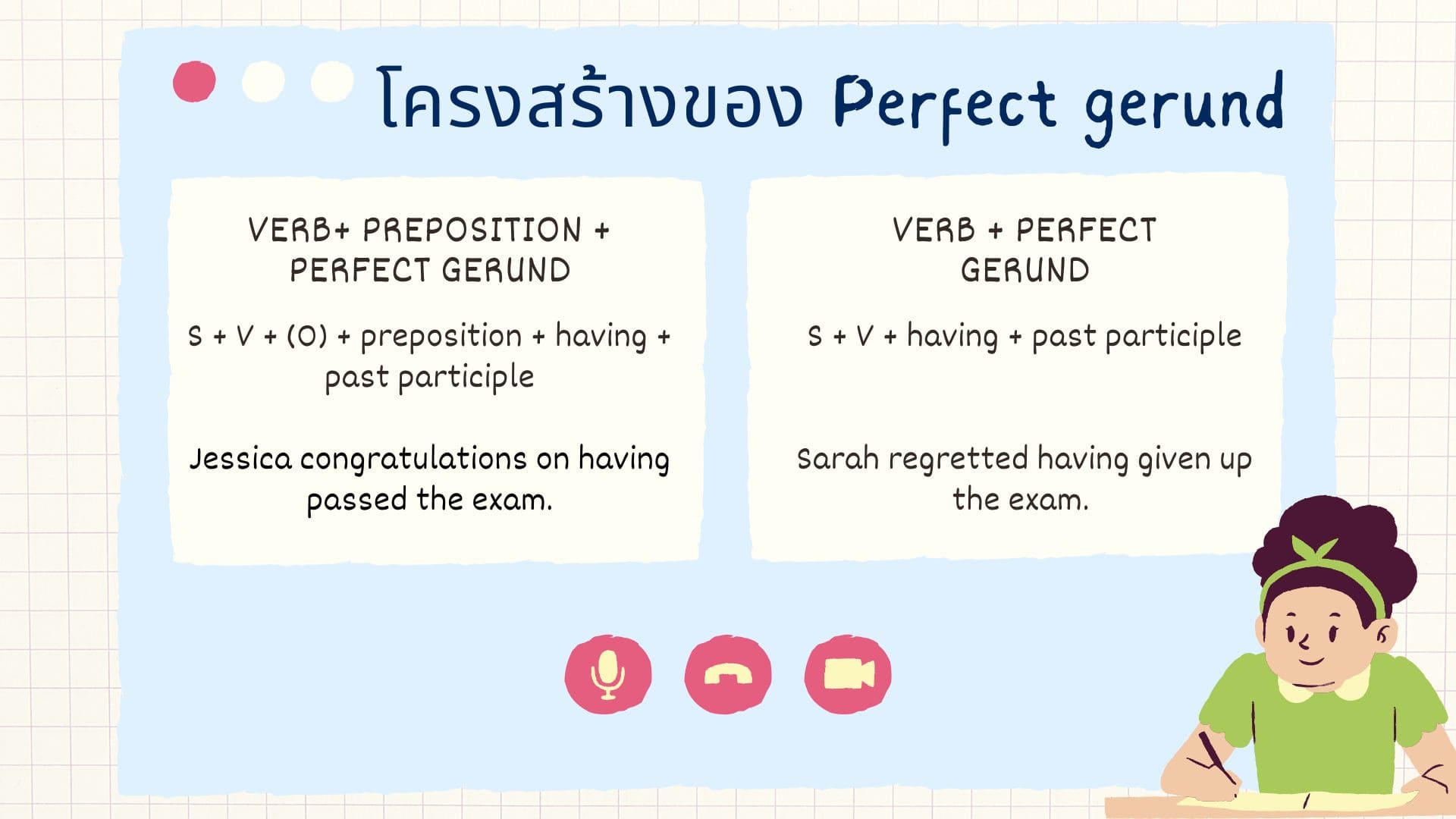 โครงสร้างของ Perfect gerund

VERB+ PREPOSITION + PERFECT GERUND

S + V + (O) + preposition + having + past participle

Jessica congratulations on having passed the exam.

VERB + PERFECT GERUND

S + V + having + past participle

Sarah regretted having given up the exam.